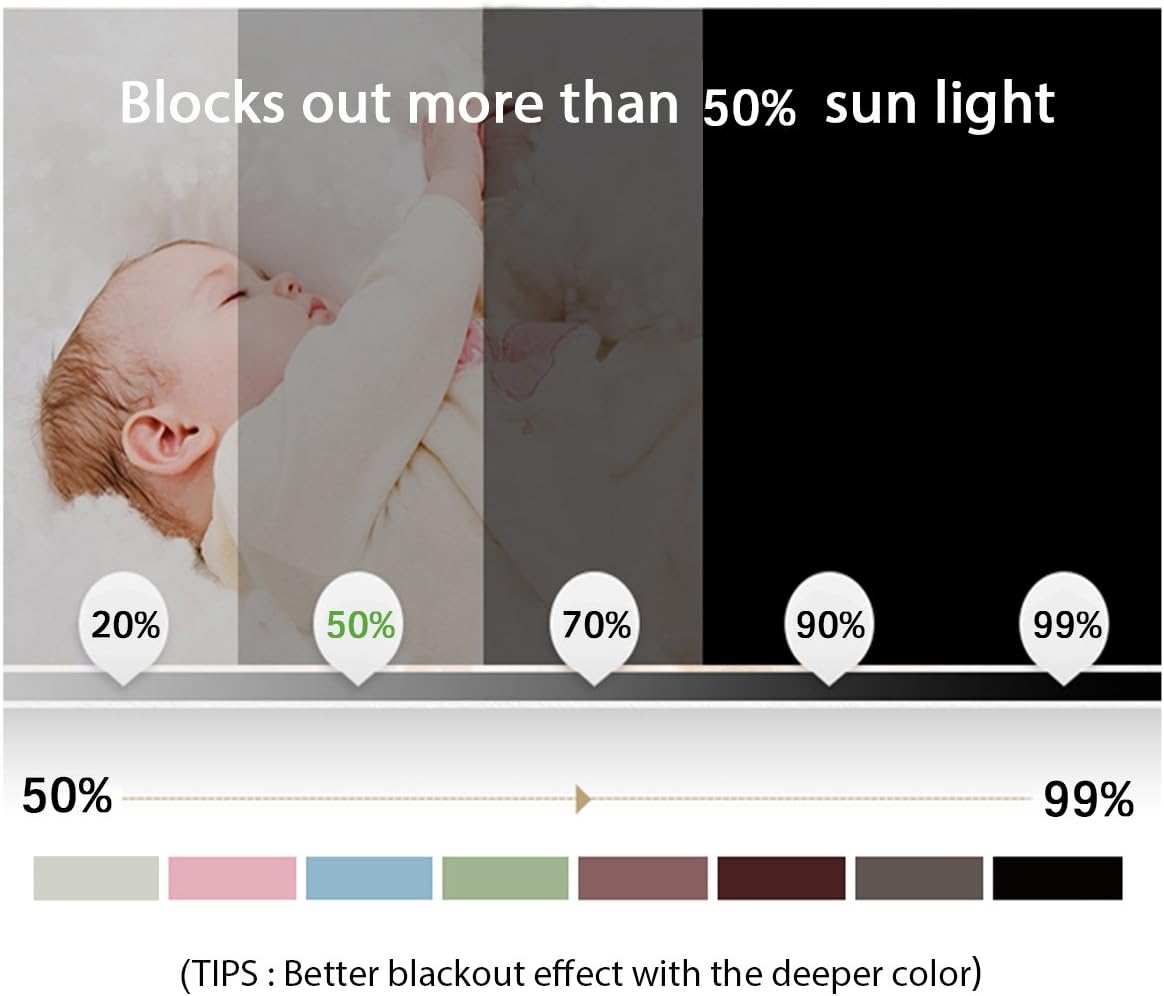 Blocks out more than 50% sun light

20%
50%
70%
90%
99%

50%
99%

(TIPS : Better blackout effect with the deeper color)